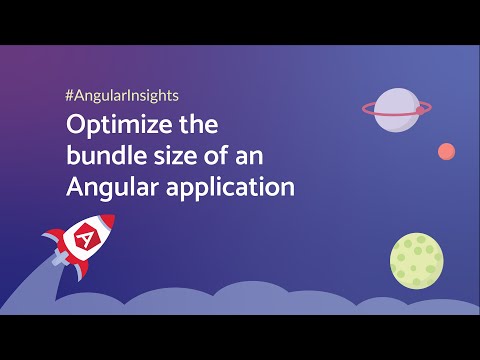 #AngularInsights

Optimize the bundle size of an Angular application

A